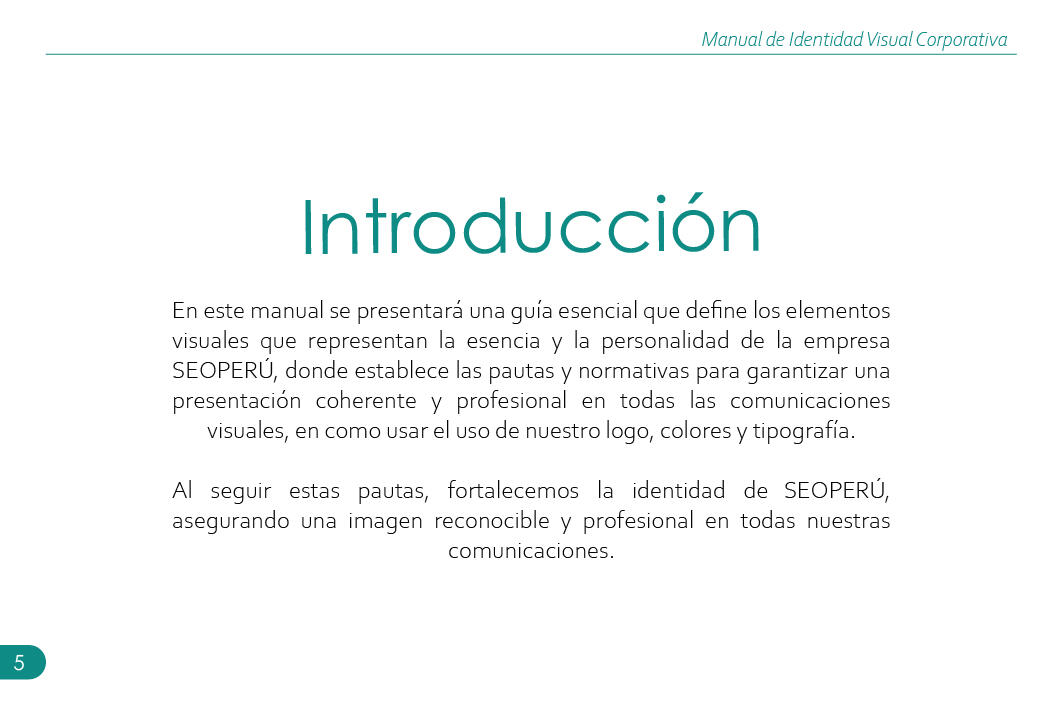 Manual de Identidad Visual Corporativa

Introducción

En este manual se presentará una guía esencial que define los elementos visuales que representan la esencia y la personalidad de la empresa SEOPERÚ, donde establece las pautas y normativas para garantizar una presentación coherente y profesional en todas las comunicaciones visuales, en como usar el uso de nuestro logo, colores y tipografía.

Al seguir estas pautas, fortalecemos la identidad de SEOPERÚ, asegurando una imagen reconocible y profesional en todas nuestras comunicaciones.

5